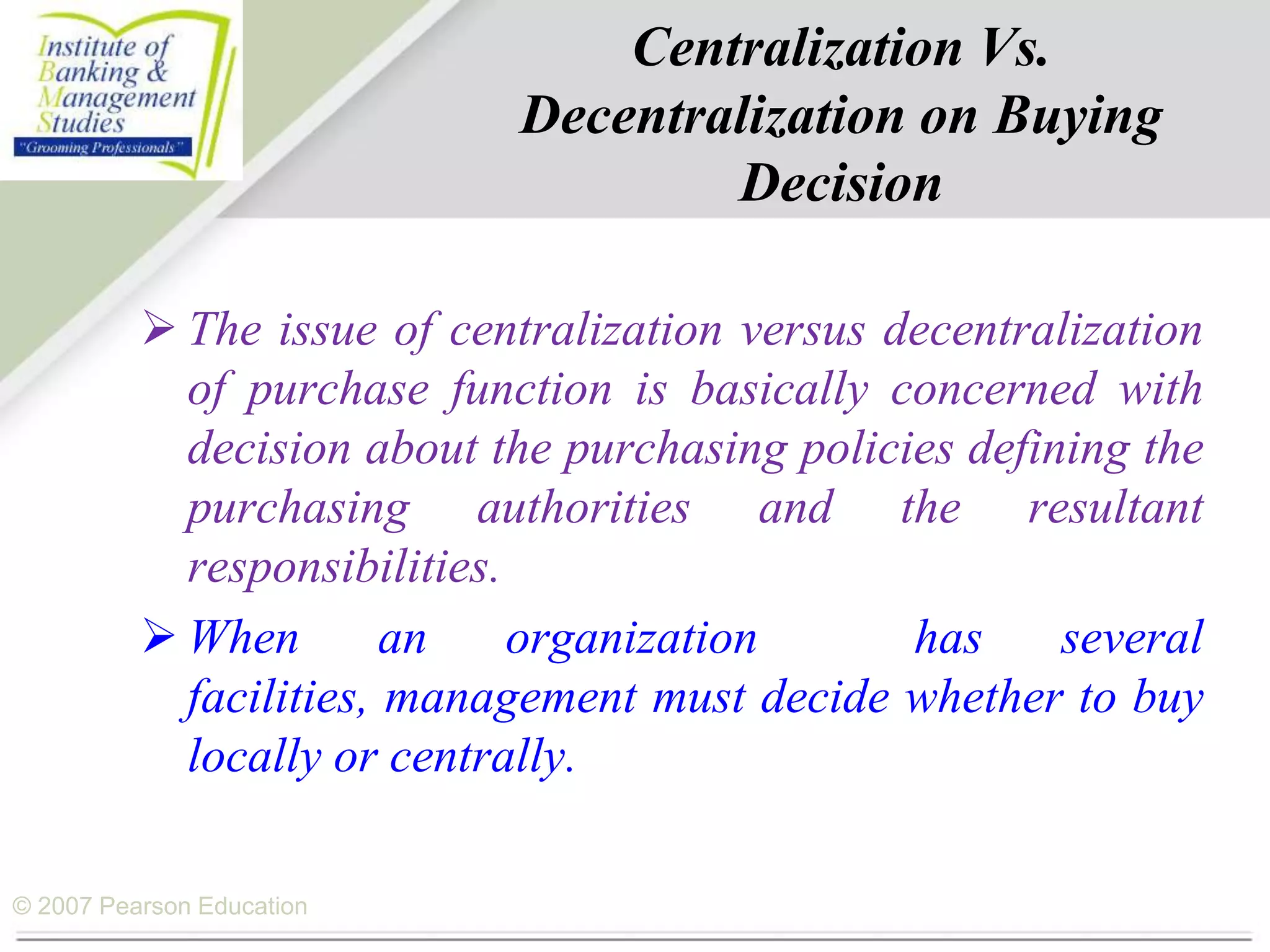 Institute of Banking & Management Studies
"Grooming Professionals"

Centralization Vs. Decentralization on Buying Decision

➢ The issue of centralization versus decentralization of purchase function is basically concerned with decision about the purchasing policies defining the purchasing authorities and the resultant responsibilities.

➢ When an organization has several facilities, management must decide whether to buy locally or centrally.

© 2007 Pearson Education